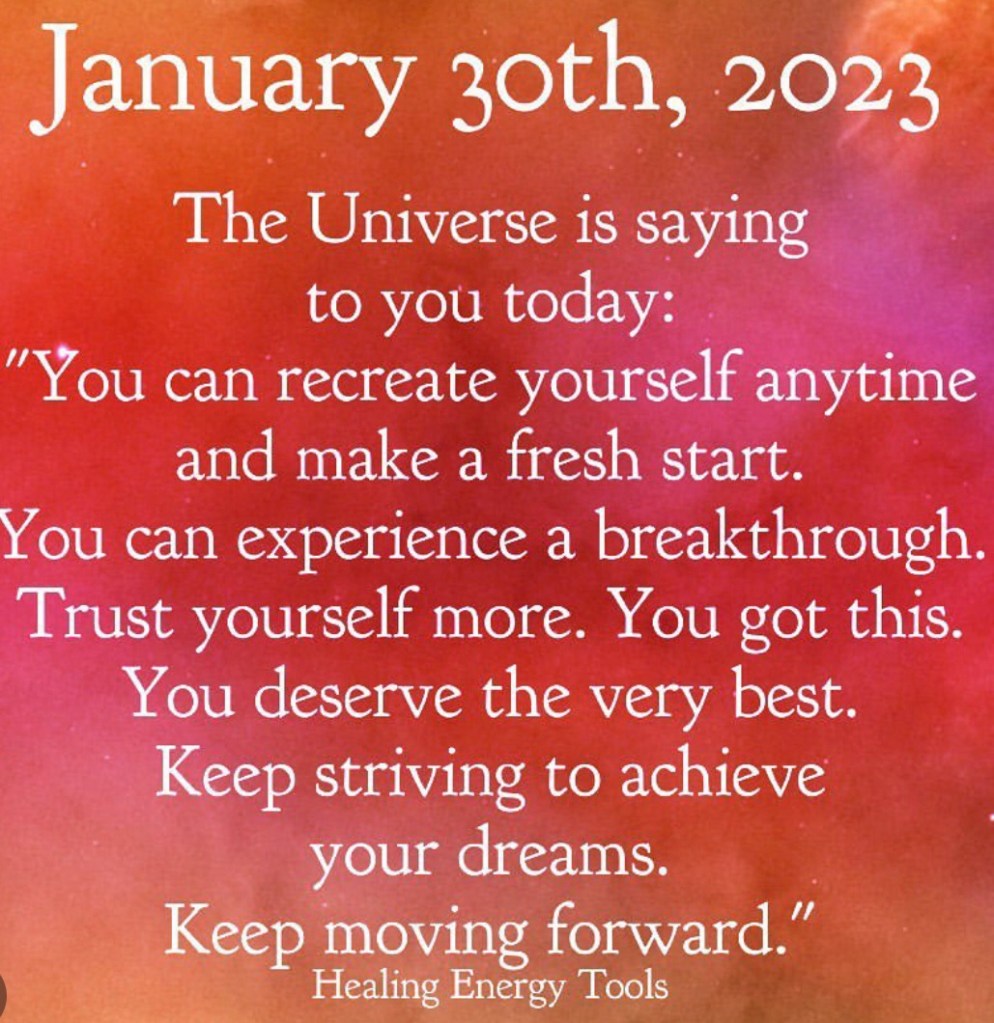 January 30th, 2023

The Universe is saying to you today:
"You can recreate yourself anytime and make a fresh start.
You can experience a breakthrough.
Trust yourself more. You got this.
You deserve the very best.
Keep striving to achieve your dreams.
Keep moving forward."

Healing Energy Tools